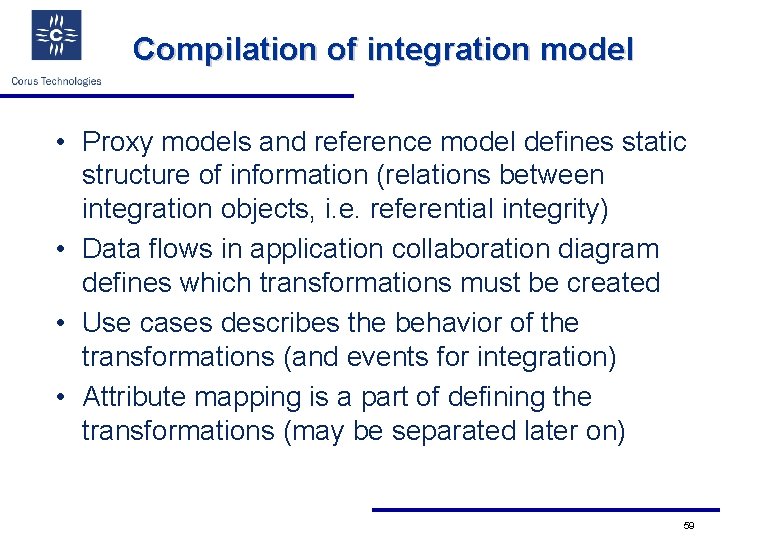 C

Corus Technologies

Compilation of integration model

• Proxy models and reference model defines static structure of information (relations between integration objects, i.e. referential integrity)
• Data flows in application collaboration diagram defines which transformations must be created
• Use cases describes the behavior of the transformations (and events for integration)
• Attribute mapping is a part of defining the transformations (may be separated later on)

59